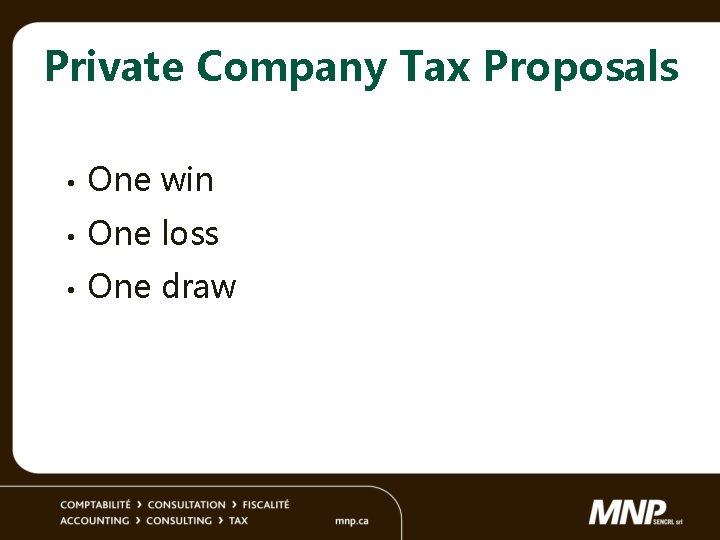 Private Company Tax Proposals

• One win
• One loss
• One draw

COMPTABILITÉ › CONSULTATION › FISCALITÉ
ACCOUNTING › CONSULTING › TAX

mnp.ca

MNP SENCRL srl